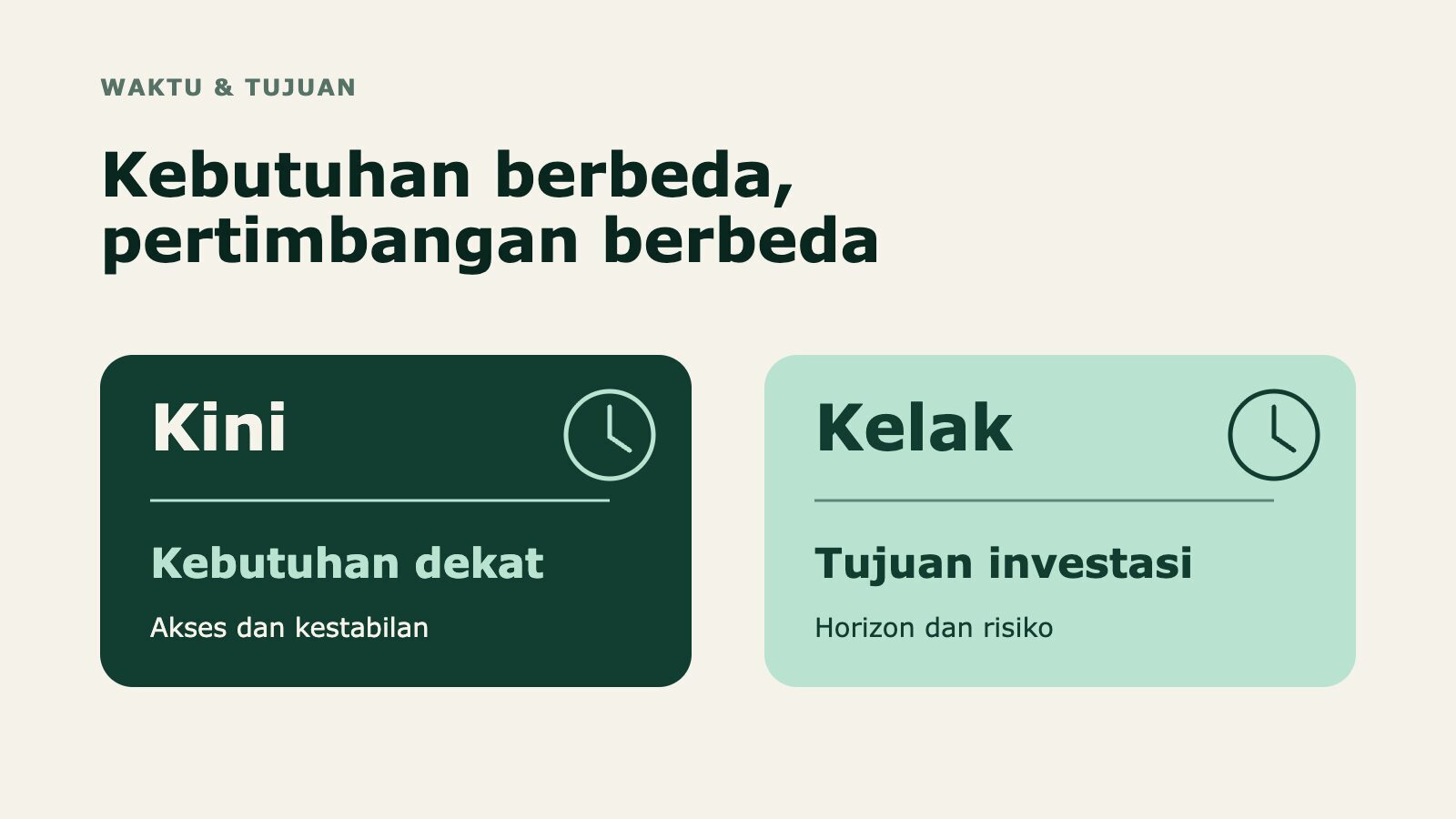 WAKTU & TUJUAN

Kebutuhan berbeda, pertimbangan berbeda

Kini

Kebutuhan dekat

Akses dan kestabilan

Kelak

Tujuan investasi

Horizon dan risiko